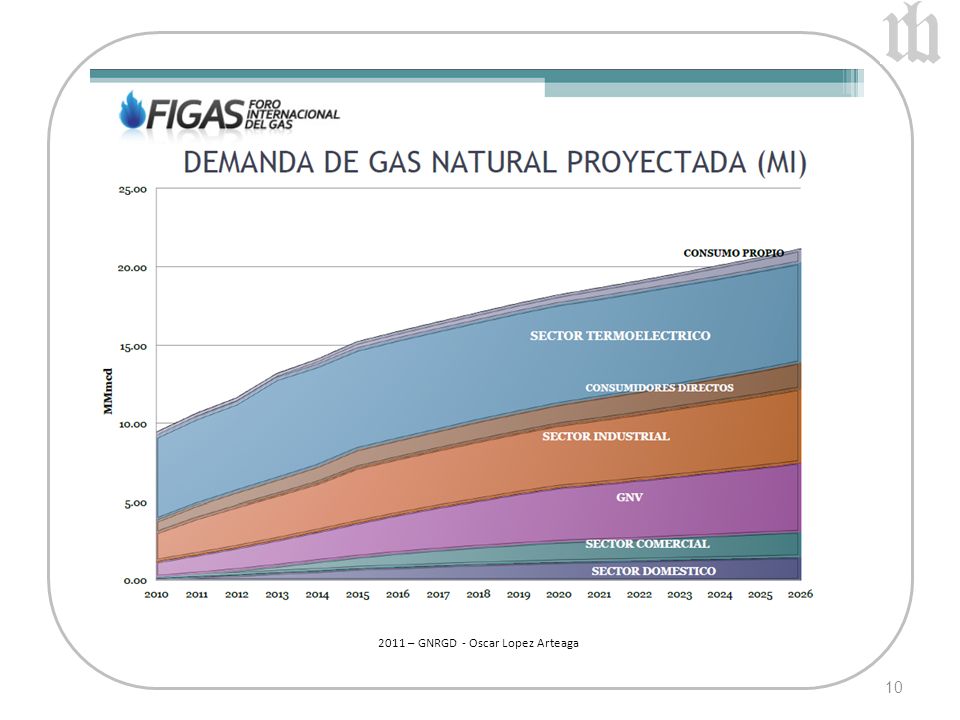 FIGAS FORO INTERNACIONAL DEL GAS

DEMANDA DE GAS NATURAL PROYECTADA (MI)

25.00
20.00
15.00
10.00
5.00
0.00

MMmcd

CONSUMO PROPIO
SECTOR TERMOELECTRICO
CONSUMIDORES DIRECTOS
SECTOR INDUSTRIAL
GNV
SECTOR COMERCIAL
SECTOR DOMESTICO

2010 2011 2012 2013 2014 2015 2016 2017 2018 2019 2020 2021 2022 2023 2024 2025 2026

2011 – GNRGD - Oscar Lopez Arteaga

10